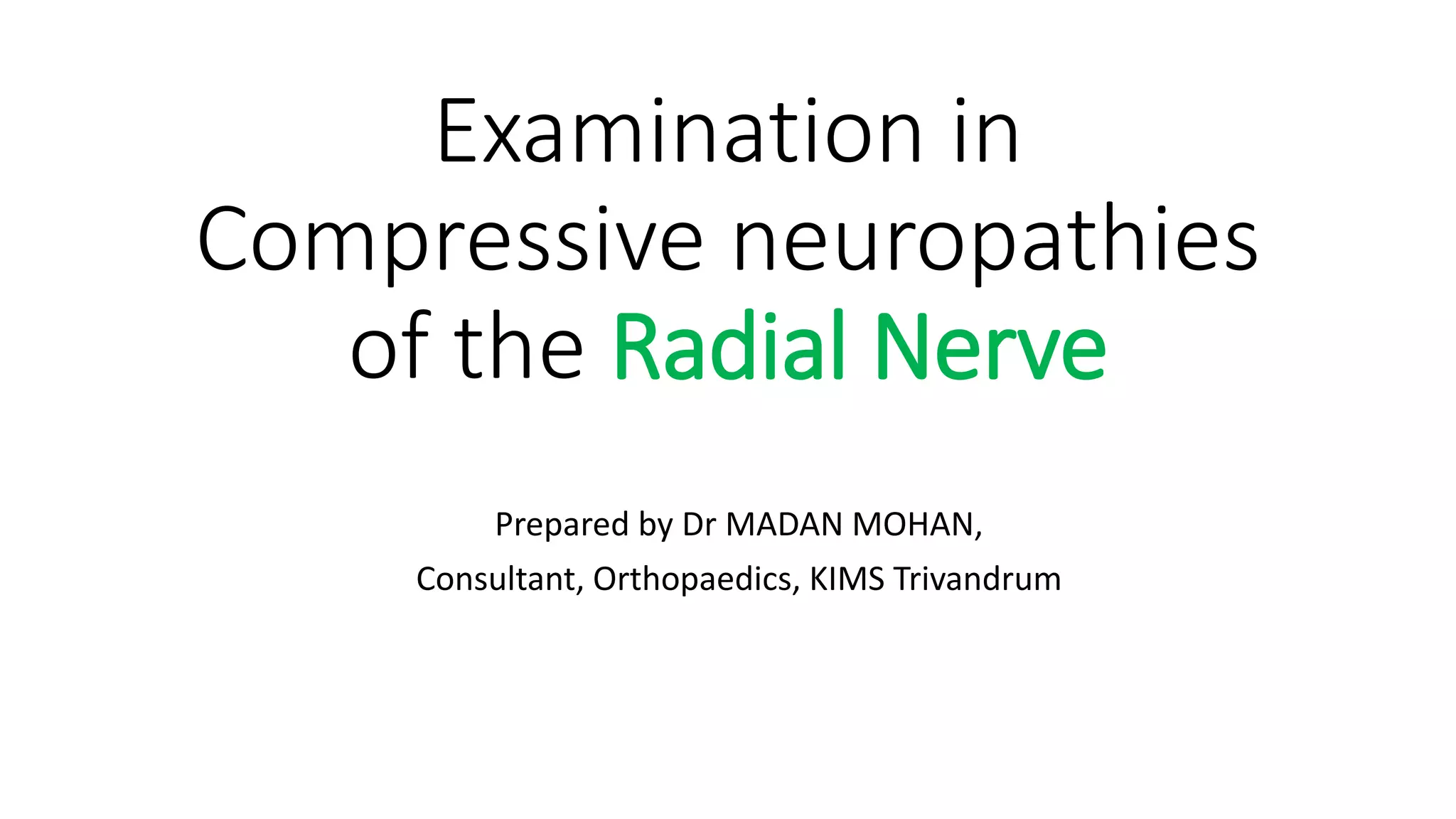 Examination in Compressive neuropathies of the Radial Nerve

Prepared by Dr MADAN MOHAN,

Consultant, Orthopaedics, KIMS Trivandrum